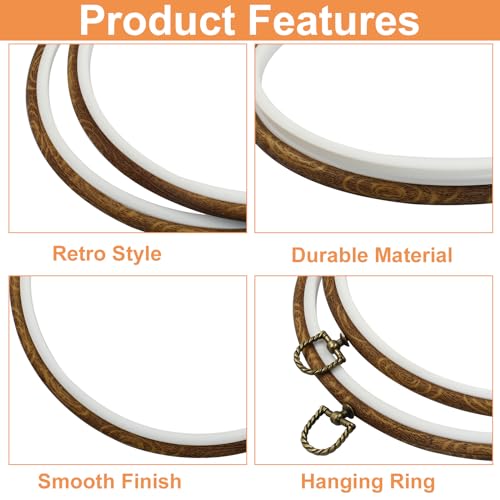 Product Features

Retro Style

Durable Material

Smooth Finish

Hanging Ring